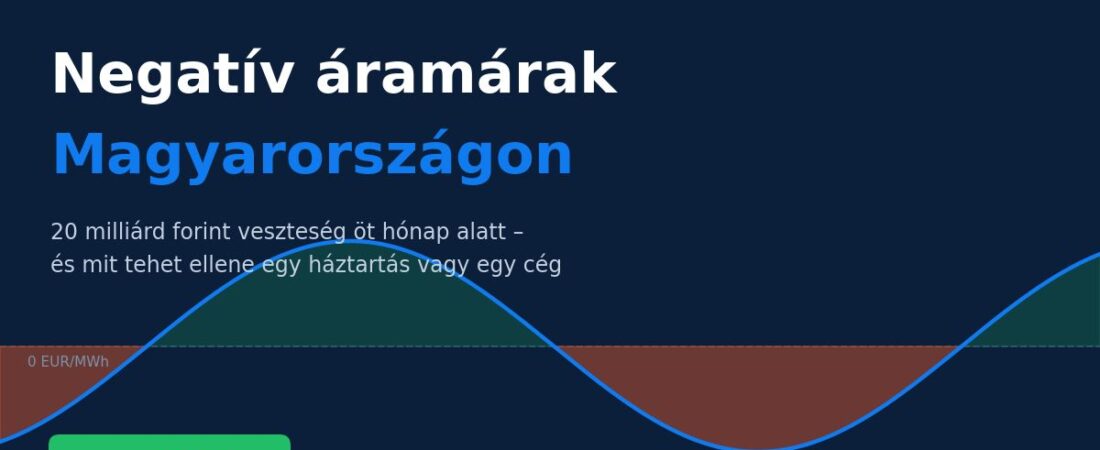 Negatív áramárak
Magyarországon

20 milliárd forint veszteség öt hónap alatt –
és mit tehet ellene egy háztartás vagy egy cég

0 EUR/MWh